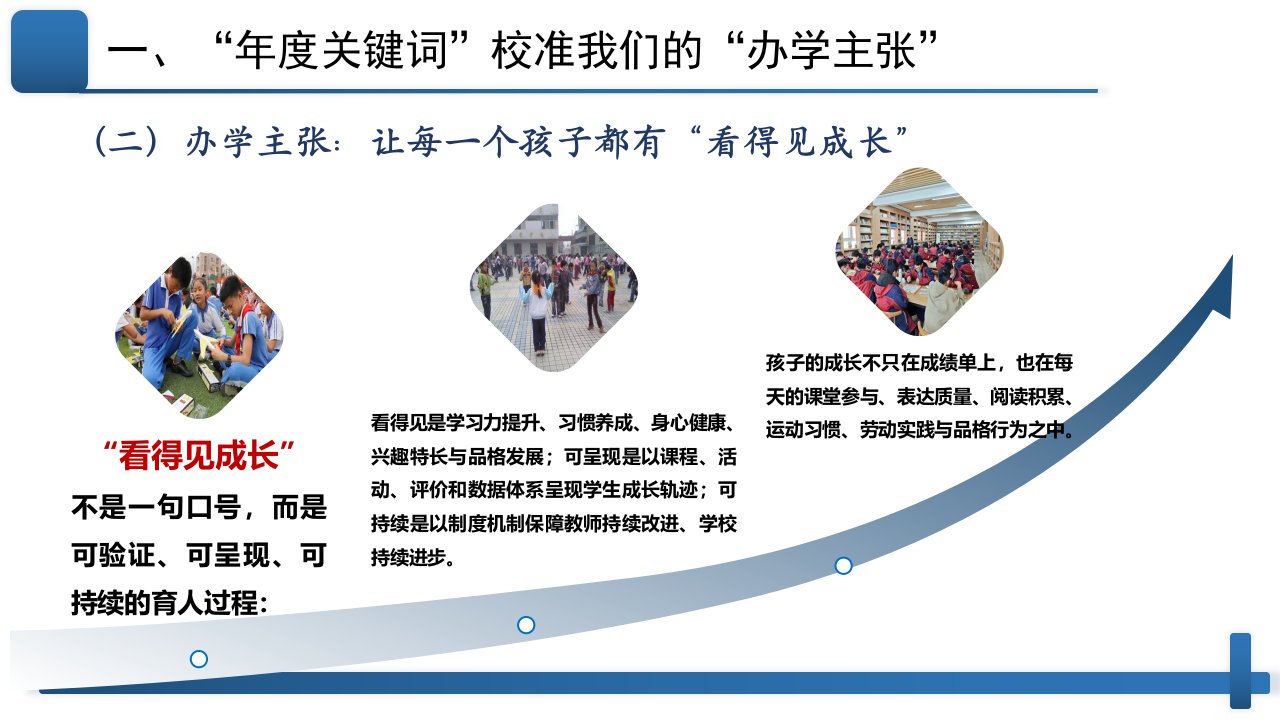 一、“年度关键词”校准我们的“办学主张”

（二）办学主张：让每一个孩子都有“看得见成长”

“看得见成长”

不是一句口号，而是可验证、可呈现、可持续的育人过程：

看得见是学习力提升、习惯养成、身心健康、兴趣特长与品格发展；可呈现是以课程、活动、评价和数据体系呈现学生成长轨迹；可持续是以制度机制保障教师持续改进、学校持续进步。

孩子的成长不只在成绩单上，也在每天的课堂参与、表达质量、阅读积累、运动习惯、劳动实践与品格行为之中。